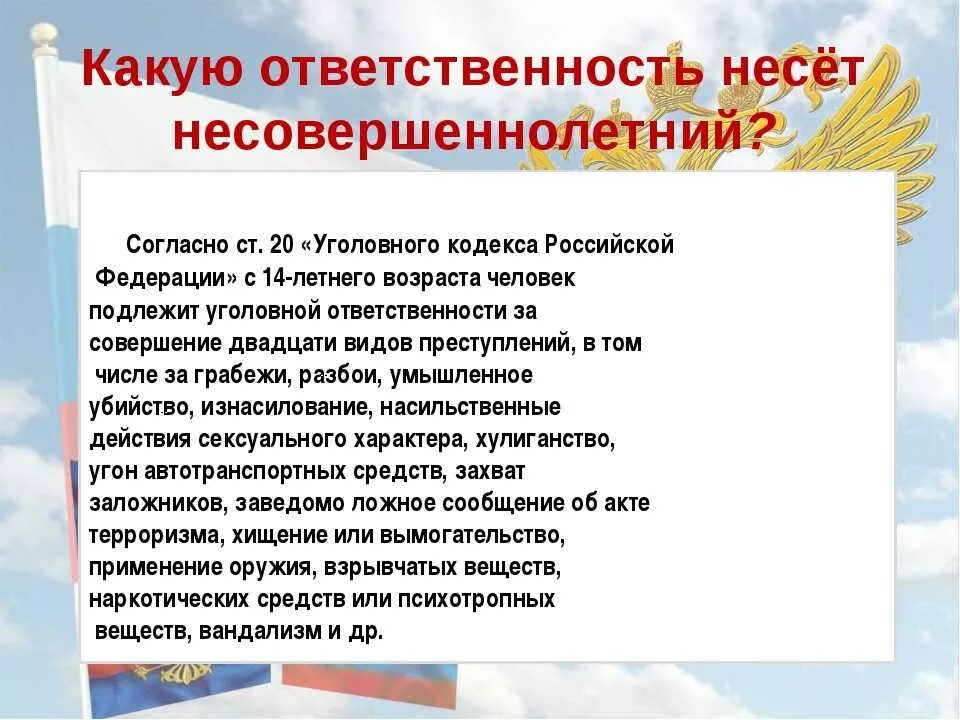 Какую ответственность несёт несовершеннолетний?

Согласно ст. 20 «Уголовного кодекса Российской Федерации» с 14-летнего возраста человек подлежит уголовной ответственности за совершение двадцати видов преступлений, в том числе за грабежи, разбои, умышленное убийство, изнасилование, насильственные действия сексуального характера, хулиганство, угон автотранспортных средств, захват заложников, заведомо ложное сообщение об акте терроризма, хищение или вымогательство, применение оружия, взрывчатых веществ, наркотических средств или психотропных веществ, вандализм и др.